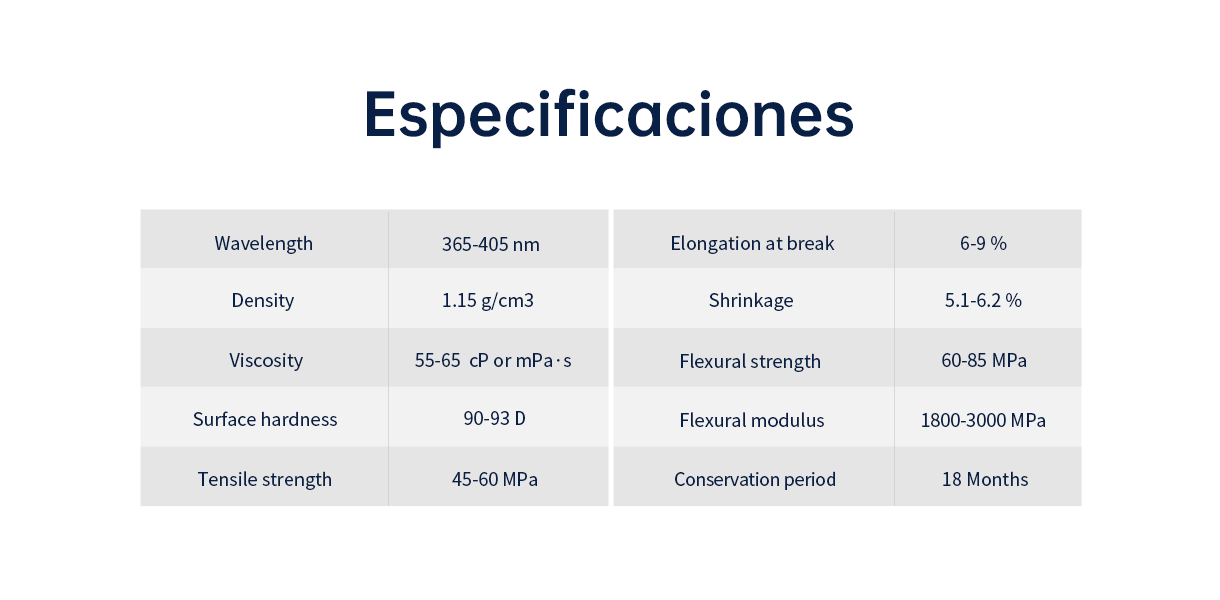 Especificaciones

| Wavelength | 365-405 nm |
|---|---|
| Density | 1.15 g/cm3 |
| Viscosity | 55-65 cP or mPa·s |
| Surface hardness | 90-93 D |
| Tensile strength | 45-60 MPa |

| Elongation at break | 6-9 % |
|---|---|
| Shrinkage | 5.1-6.2 % |
| Flexural strength | 60-85 MPa |
| Flexural modulus | 1800-3000 MPa |
| Conservation period | 18 Months |